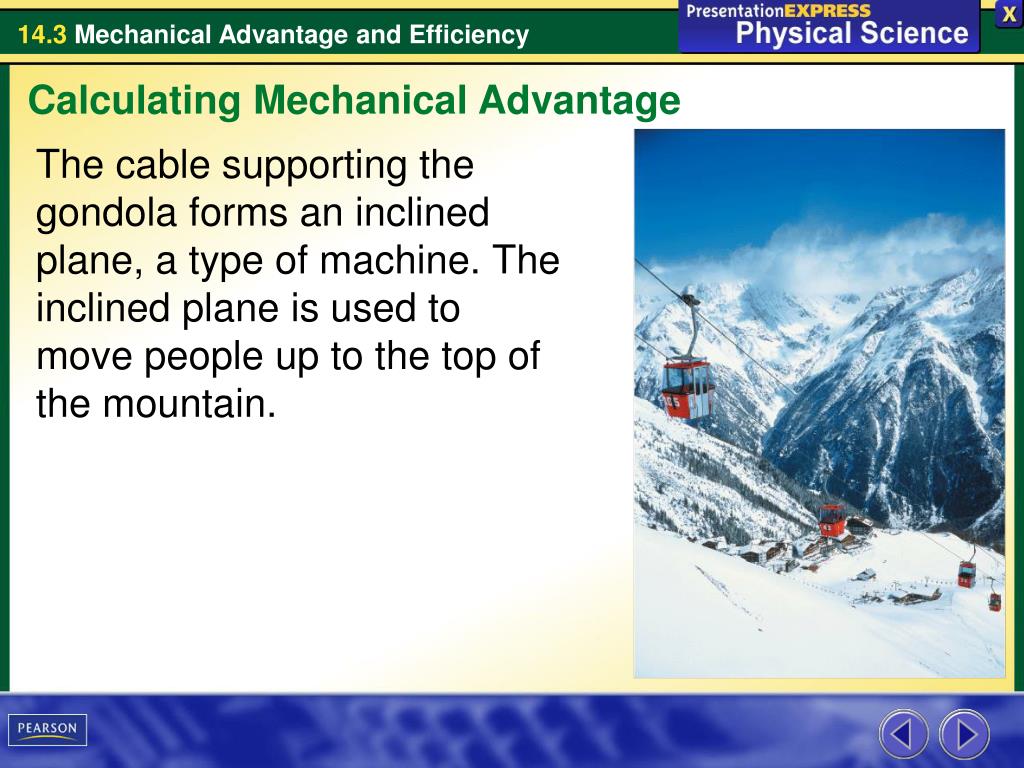 14.3 Mechanical Advantage and Efficiency

PresentationEXPRESS
Physical Science

X

Calculating Mechanical Advantage

The cable supporting the gondola forms an inclined plane, a type of machine. The inclined plane is used to move people up to the top of the mountain.

PEARSON